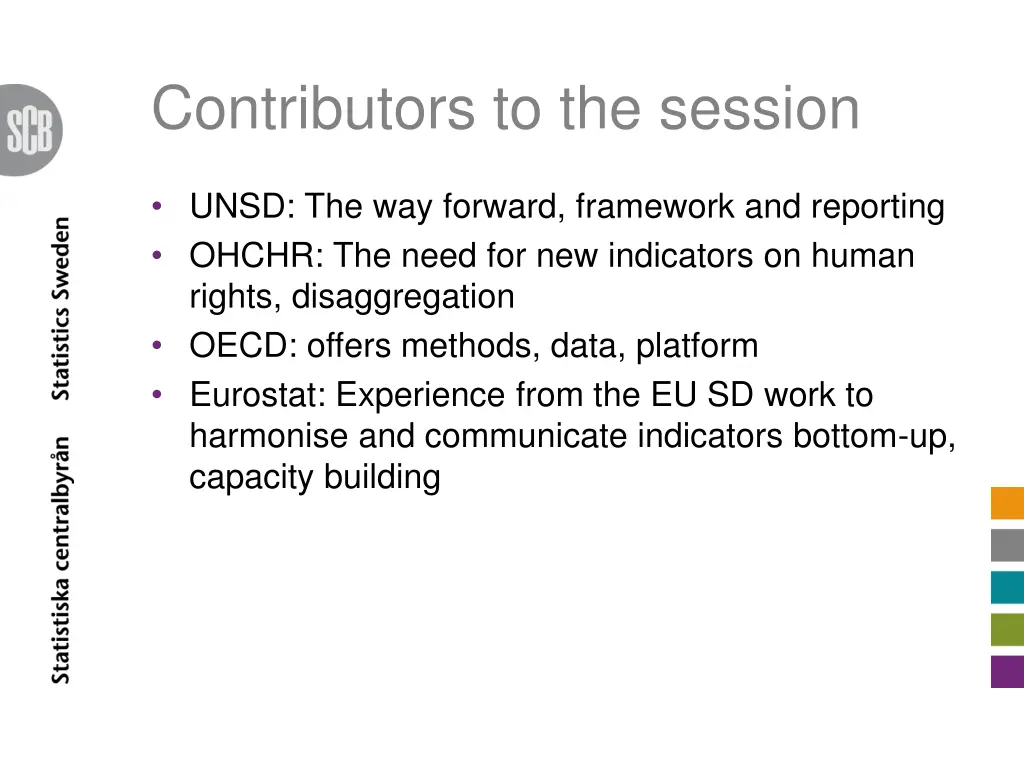 SCB

Statistiska centralbyrån Statistics Sweden

Contributors to the session

• UNSD: The way forward, framework and reporting
• OHCHR: The need for new indicators on human rights, disaggregation
• OECD: offers methods, data, platform
• Eurostat: Experience from the EU SD work to harmonise and communicate indicators bottom-up, capacity building